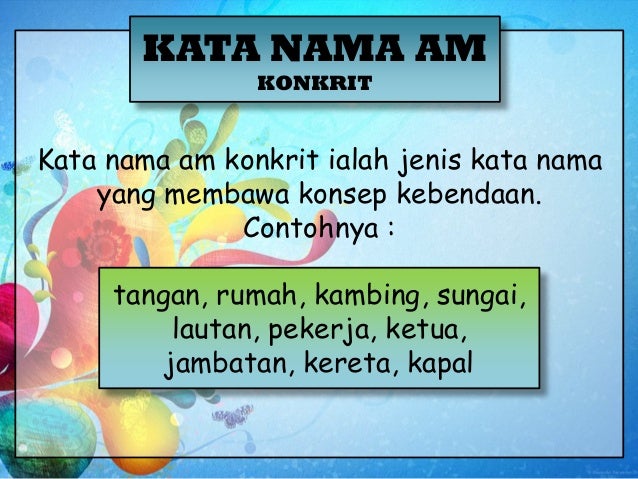 KATA NAMA AM
KONKRIT

Kata nama am konkrit ialah jenis kata nama yang membawa konsep kebendaan.
Contohnya :

tangan, rumah, kambing, sungai, lautan, pekerja, ketua, jambatan, kereta, kapal